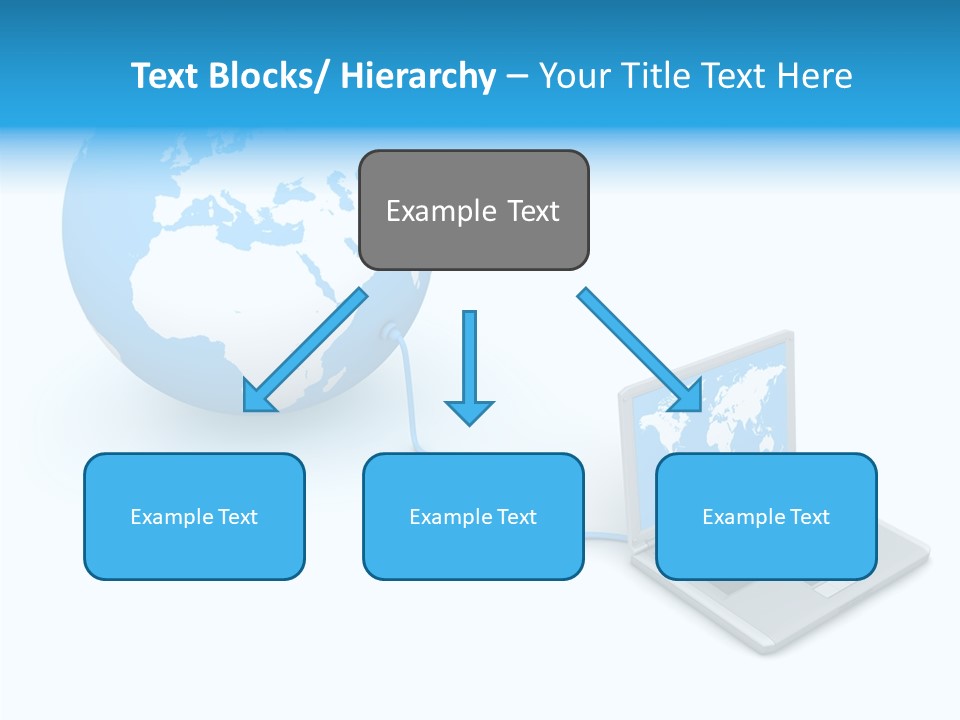 Text Blocks/ Hierarchy – Your Title Text Here

Example Text

Example Text

Example Text

Example Text